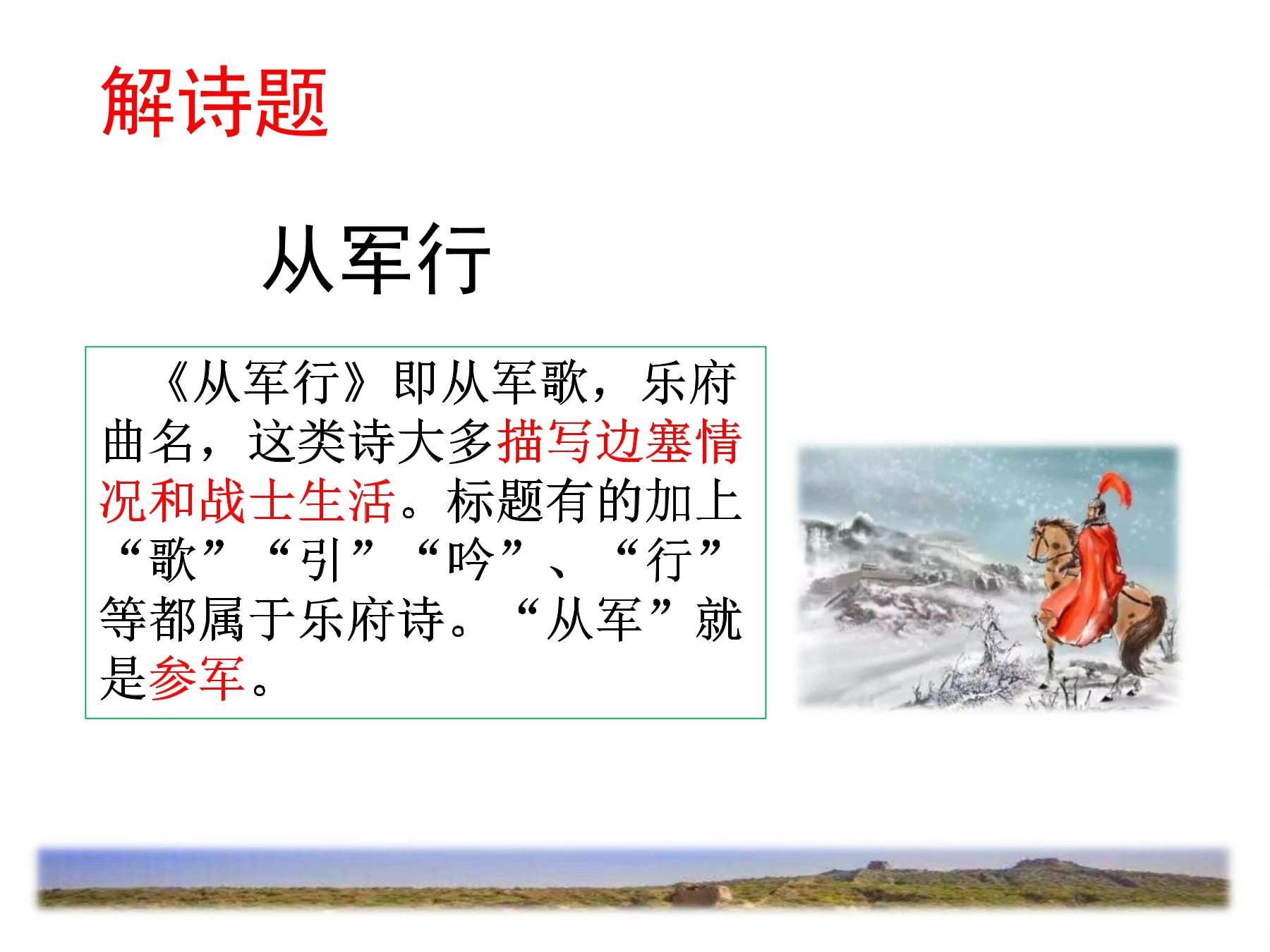 解诗题

从军行

《从军行》即从军歌，乐府曲名，这类诗大多描写边塞情况和战士生活。标题有的加上“歌”“引”“吟”、“行”等都属于乐府诗。“从军”就是参军。